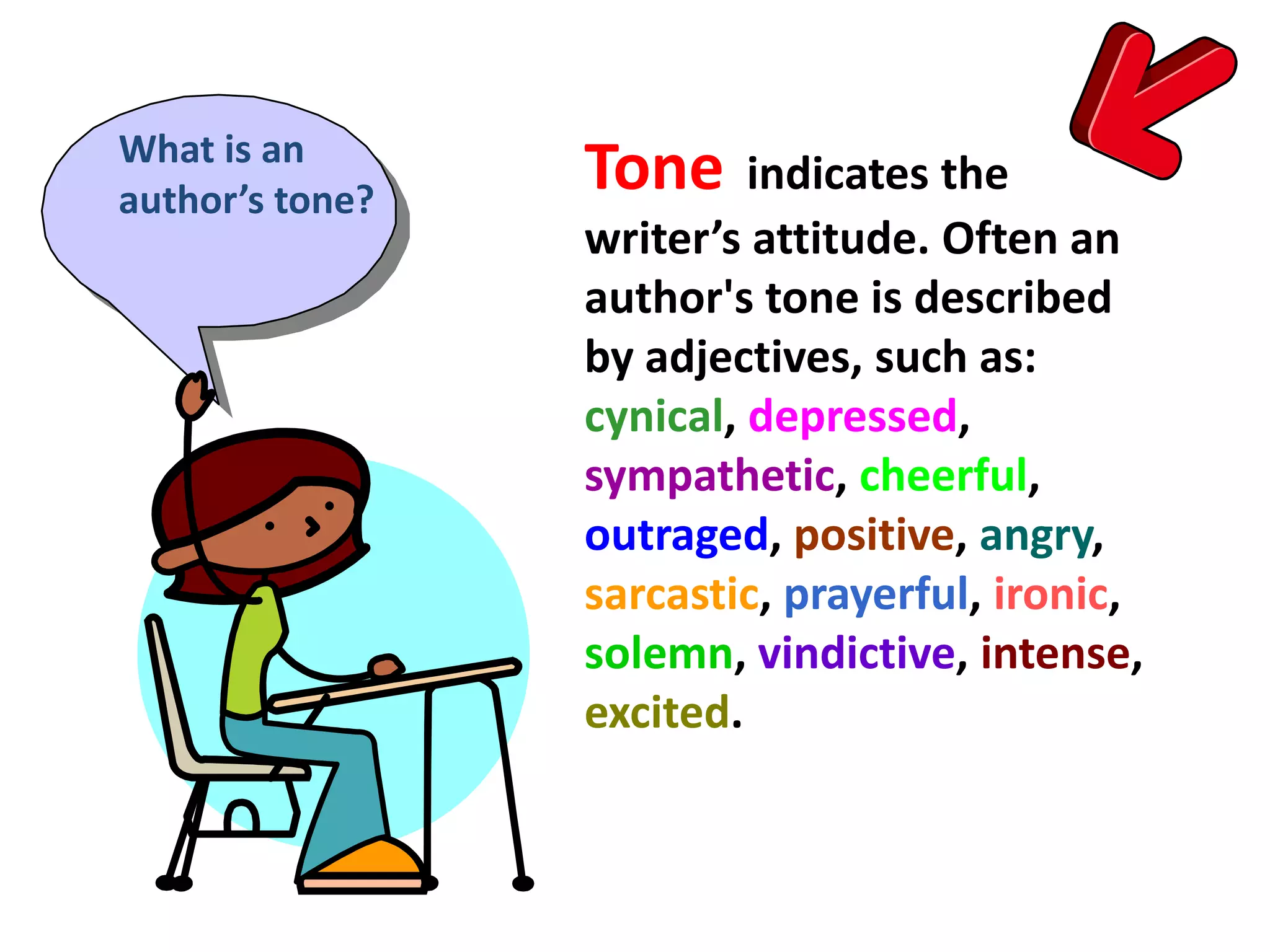 What is an author’s tone?

Tone indicates the writer’s attitude. Often an author's tone is described by adjectives, such as: cynical, depressed, sympathetic, cheerful, outraged, positive, angry, sarcastic, prayerful, ironic, solemn, vindictive, intense, excited.